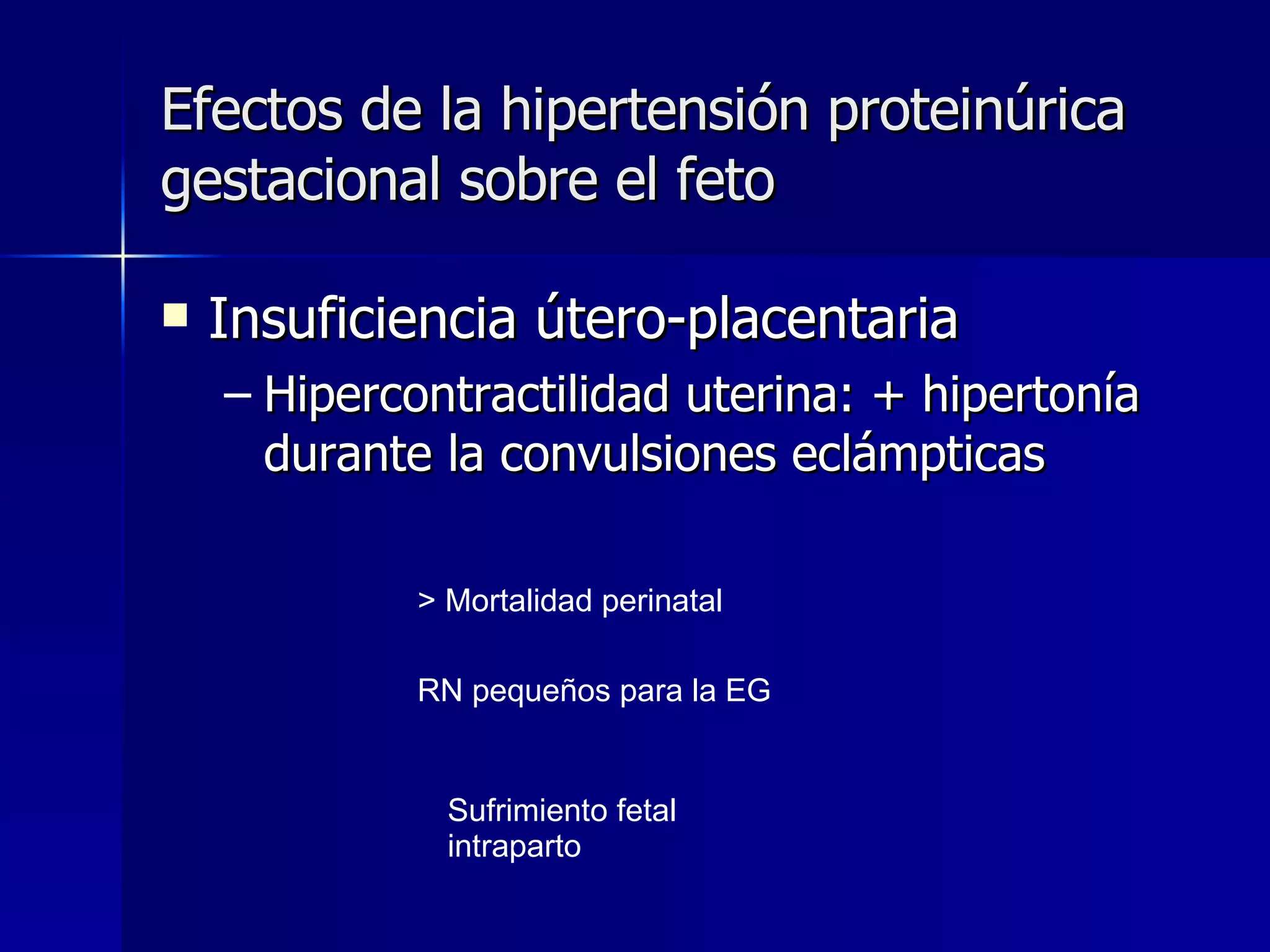 Efectos de la hipertensión proteinúrica gestacional sobre el feto

▪ Insuficiencia útero-placentaria
– Hipercontractilidad uterina: + hipertonía durante la convulsiones eclámpticas

> Mortalidad perinatal

RN pequeños para la EG

Sufrimiento fetal intraparto